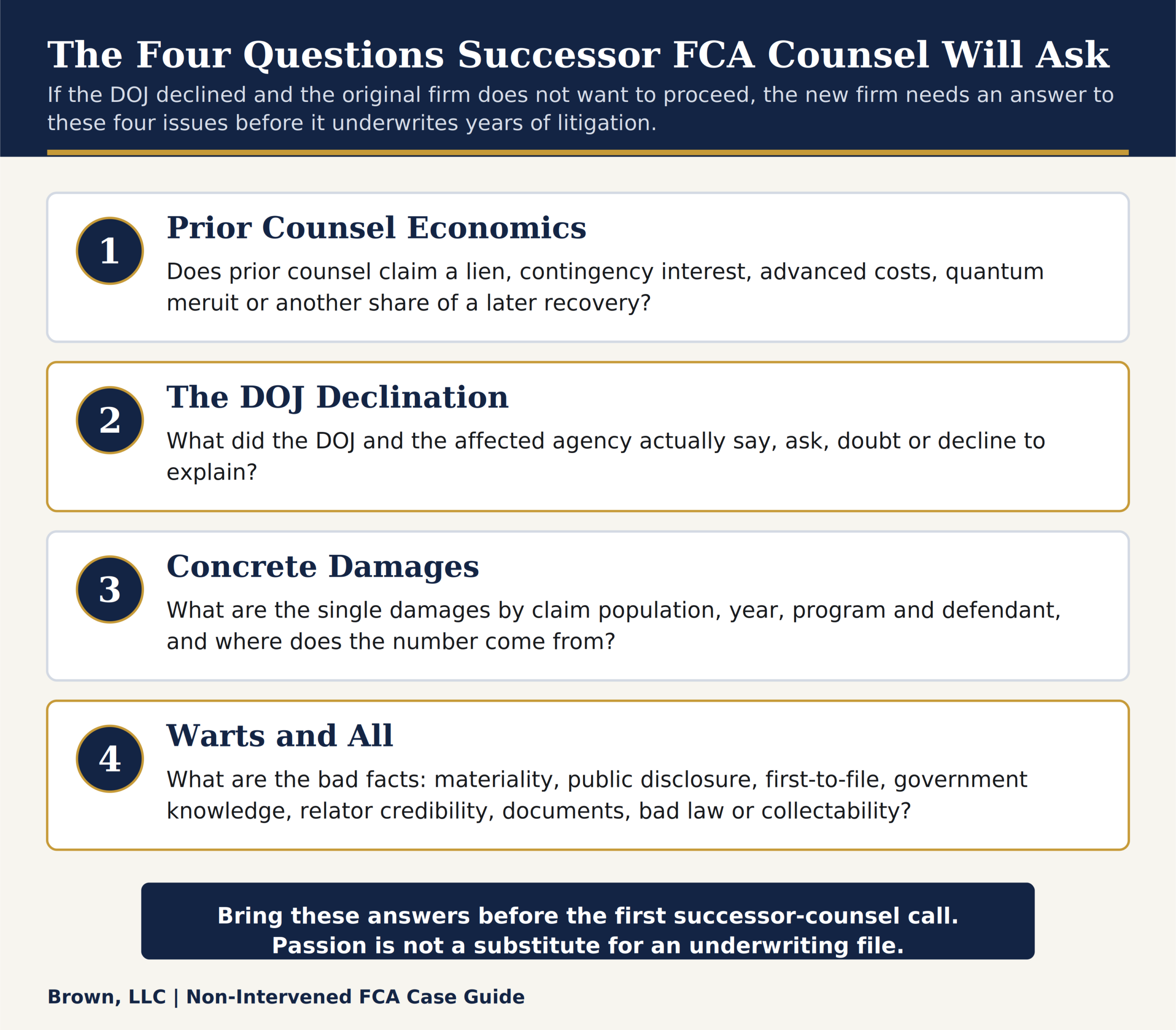 The Four Questions Successor FCA Counsel Will Ask

If the DOJ declined and the original firm does not want to proceed, the new firm needs an answer to these four issues before it underwrites years of litigation.

1

Prior Counsel Economics

Does prior counsel claim a lien, contingency interest, advanced costs, quantum meruit or another share of a later recovery?

2

The DOJ Declination

What did the DOJ and the affected agency actually say, ask, doubt or decline to explain?

3

Concrete Damages

What are the single damages by claim population, year, program and defendant, and where does the number come from?

4

Warts and All

What are the bad facts: materiality, public disclosure, first-to-file, government knowledge, relator credibility, documents, bad law or collectability?

Bring these answers before the first successor-counsel call.
Passion is not a substitute for an underwriting file.

Brown, LLC | Non-Intervened FCA Case Guide